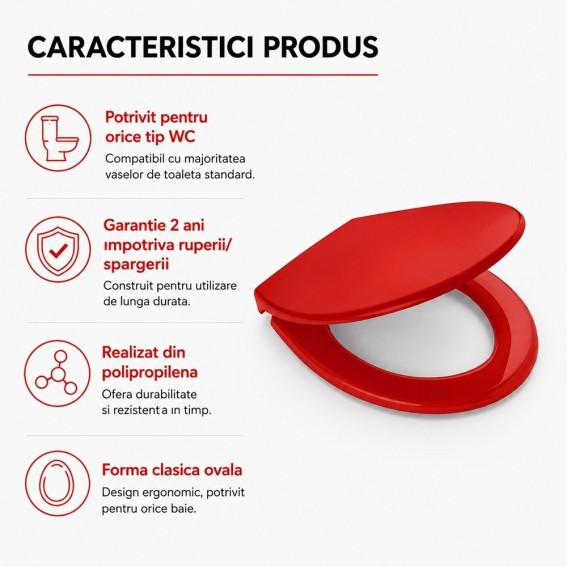 CARACTERISTICI PRODUS

Potrivit pentru orice tip WC

Compatibil cu majoritatea vaselor de toaleta standard.

Garanție 2 ani ımpotriva ruperii/ spargerii

Construit pentru utilizare de lunga durata.

Realizat din polipropilena

Ofera durabilitate si rezistenta ın timp.

Forma clasica ovala

Design ergonomic, potrivit pentru orice baie.